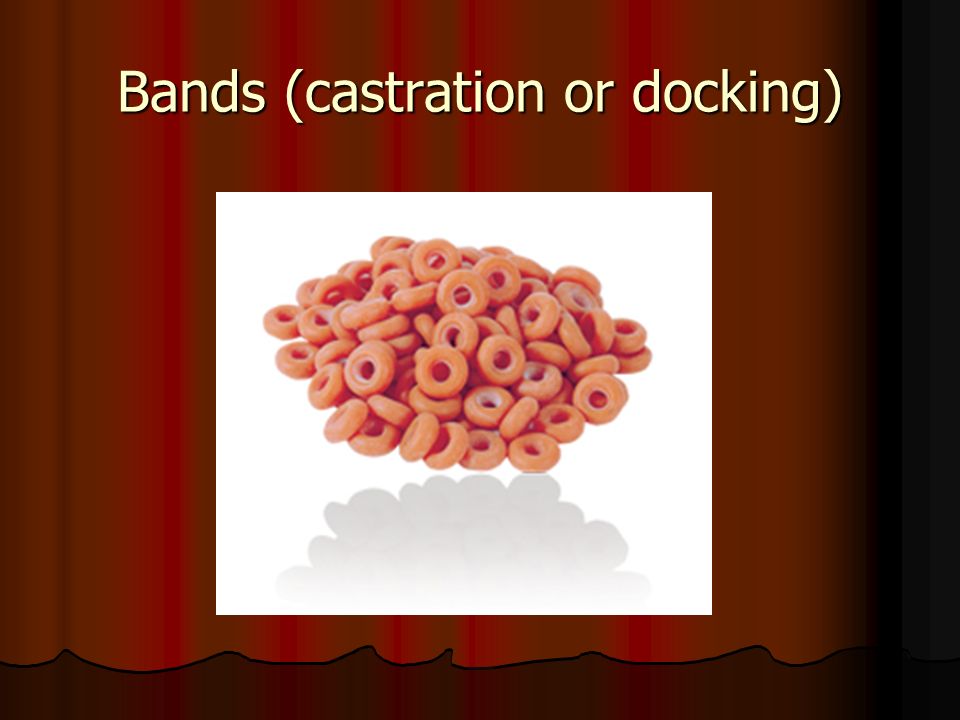 Bands (castration or docking)